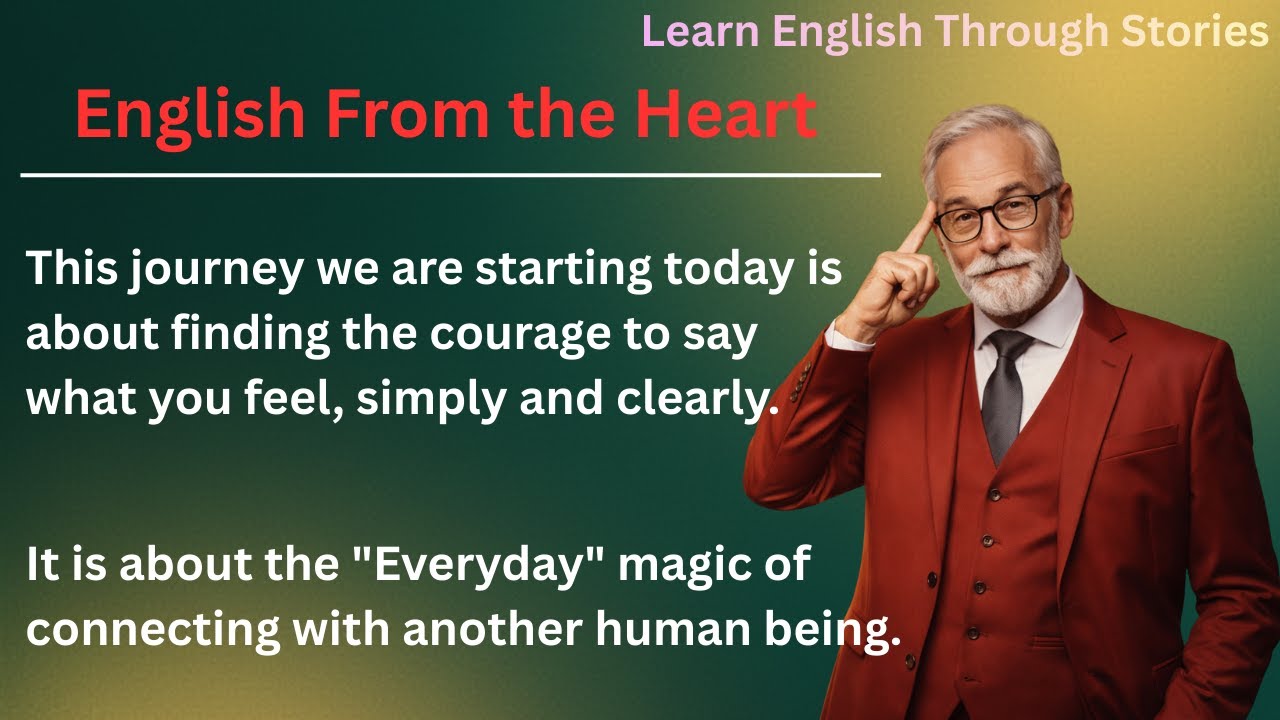 Learn English Through Stories

English From the Heart

This journey we are starting today is about finding the courage to say what you feel, simply and clearly.

It is about the "Everyday" magic of connecting with another human being.